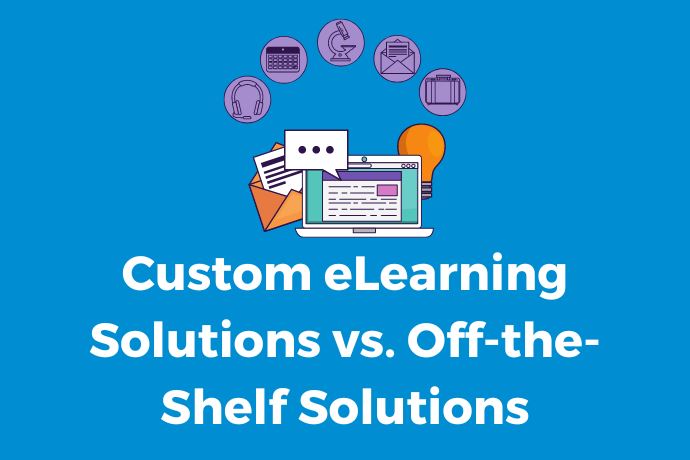 Custom eLearning Solutions vs. Off-the-Shelf Solutions